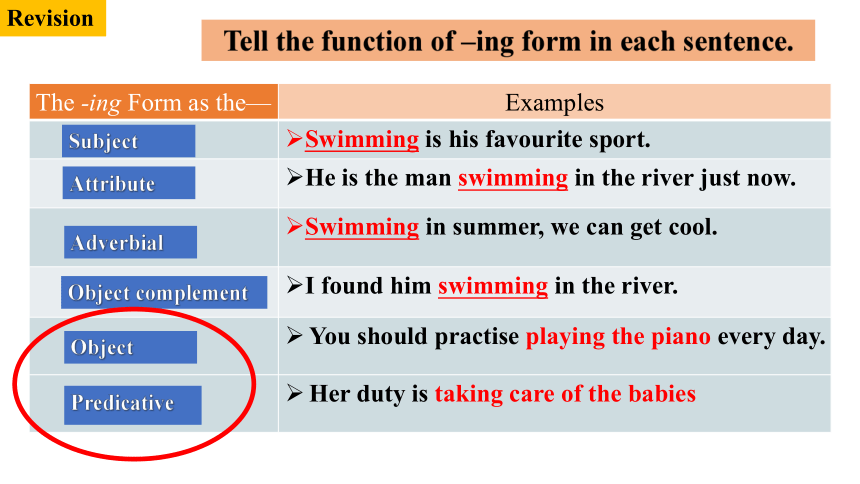 Revision

Tell the function of –ing form in each sentence.

| The -ing Form as the— | Examples |
|---|---|
| Subject | ➢Swimming is his favourite sport. |
| Attribute | ➢He is the man swimming in the river just now. |
| Adverbial | ➢Swimming in summer, we can get cool. |
| Object complement | ➢I found him swimming in the river. |
| Object | ➢ You should practise playing the piano every day. |
| Predicative | ➢ Her duty is taking care of the babies |